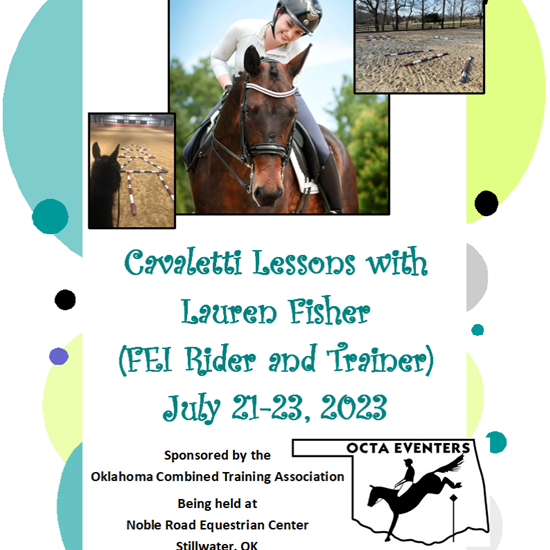 Cavaletti Lessons with Lauren Fisher (FEI Rider and Trainer) July 21-23, 2023

Sponsored by the Oklahoma Combined Training Association

Being held at Noble Road Equestrian Center Stillwater, OK

OCTA EVENTERS